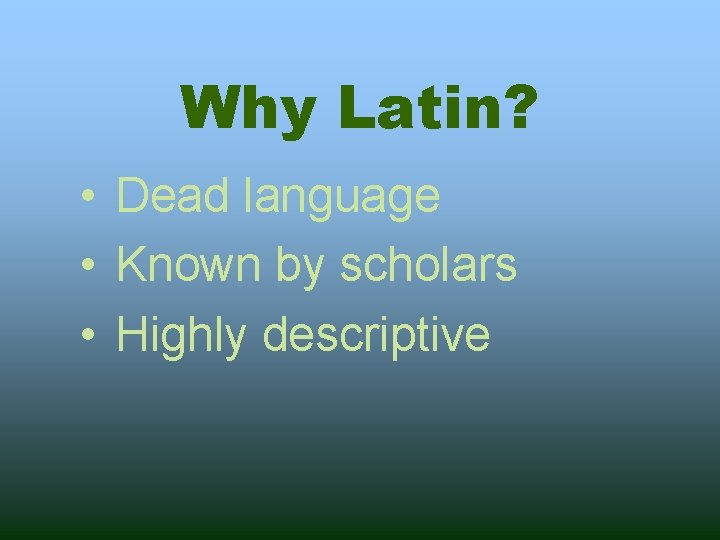 Why Latin?

• Dead language
• Known by scholars
• Highly descriptive